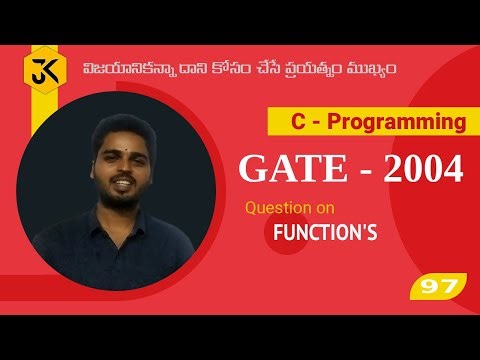 JK

విజయానికన్నా దాని కోసం చేసే ప్రయత్నం ముఖ్యం

C - Programming

GATE - 2004

Question on

FUNCTION'S

97